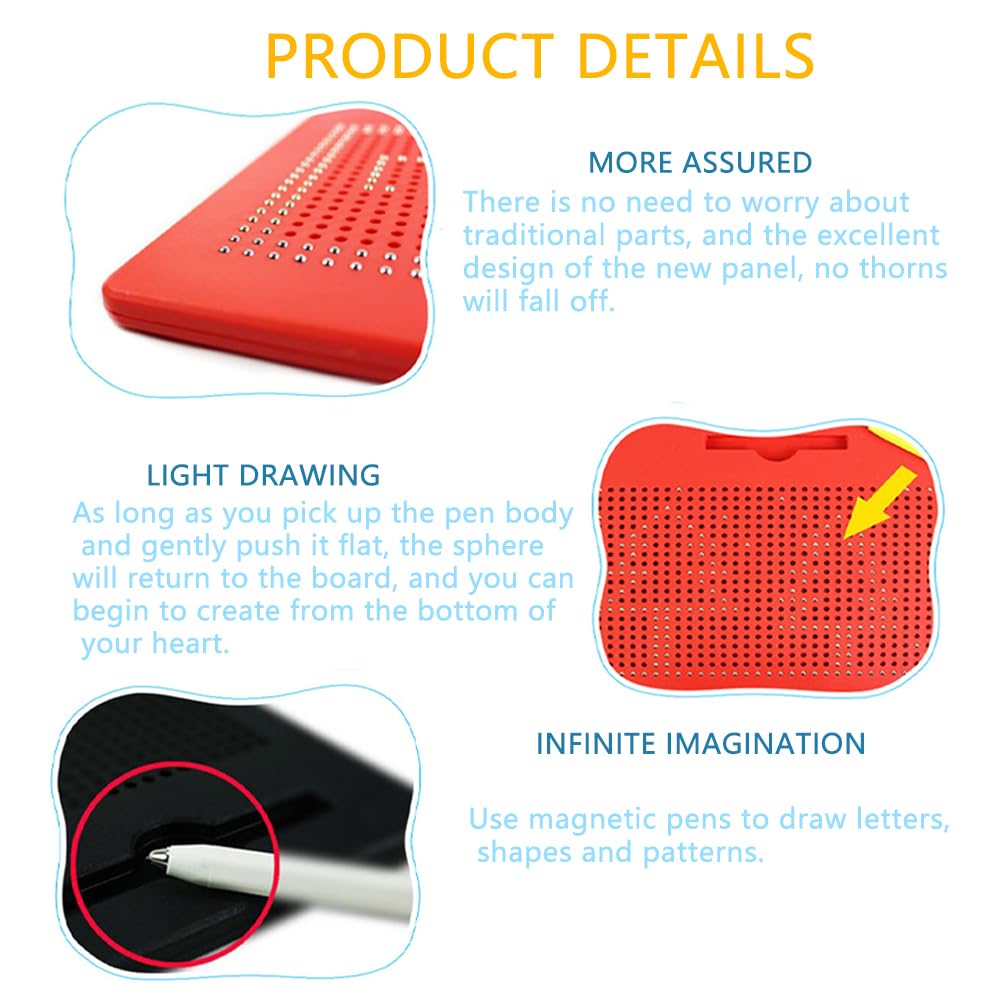 PRODUCT DETAILS

MORE ASSURED
There is no need to worry about traditional parts, and the excellent design of the new panel, no thorns will fall off.

LIGHT DRAWING
As long as you pick up the pen body and gently push it flat, the sphere will return to the board, and you can begin to create from the bottom of your heart.

INFINITE IMAGINATION

Use magnetic pens to draw letters, shapes and patterns.